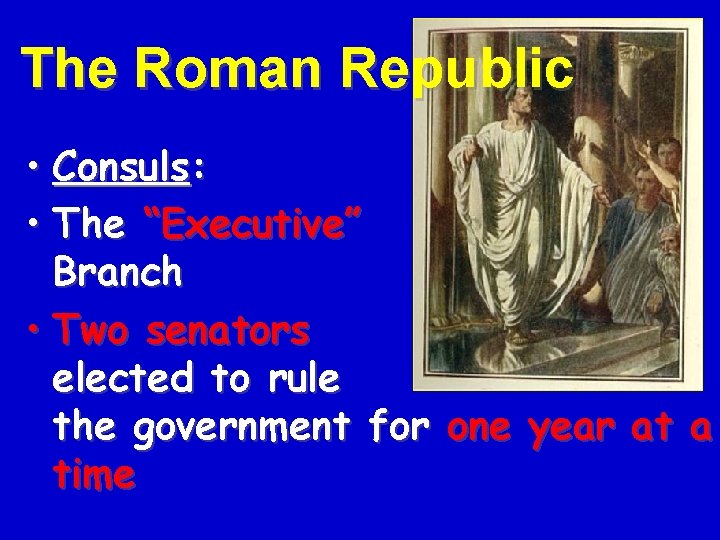 The Roman Republic

• Consuls:
• The "Executive" Branch
• Two senators elected to rule the government for one year at a time